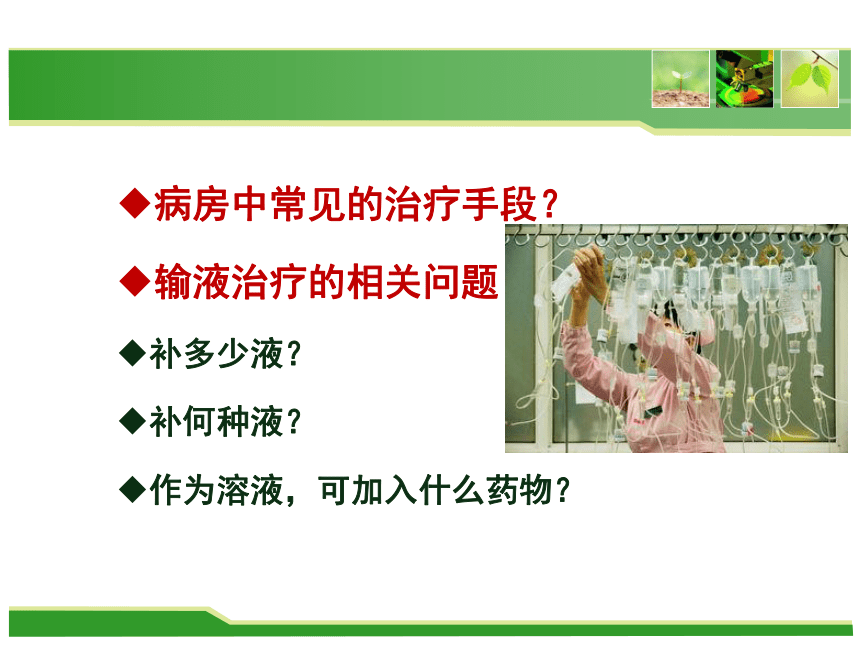 ◆病房中常见的治疗手段？

◆输液治疗的相关问题

◆补多少液？

◆补何种液？

◆作为溶液，可加入什么药物？